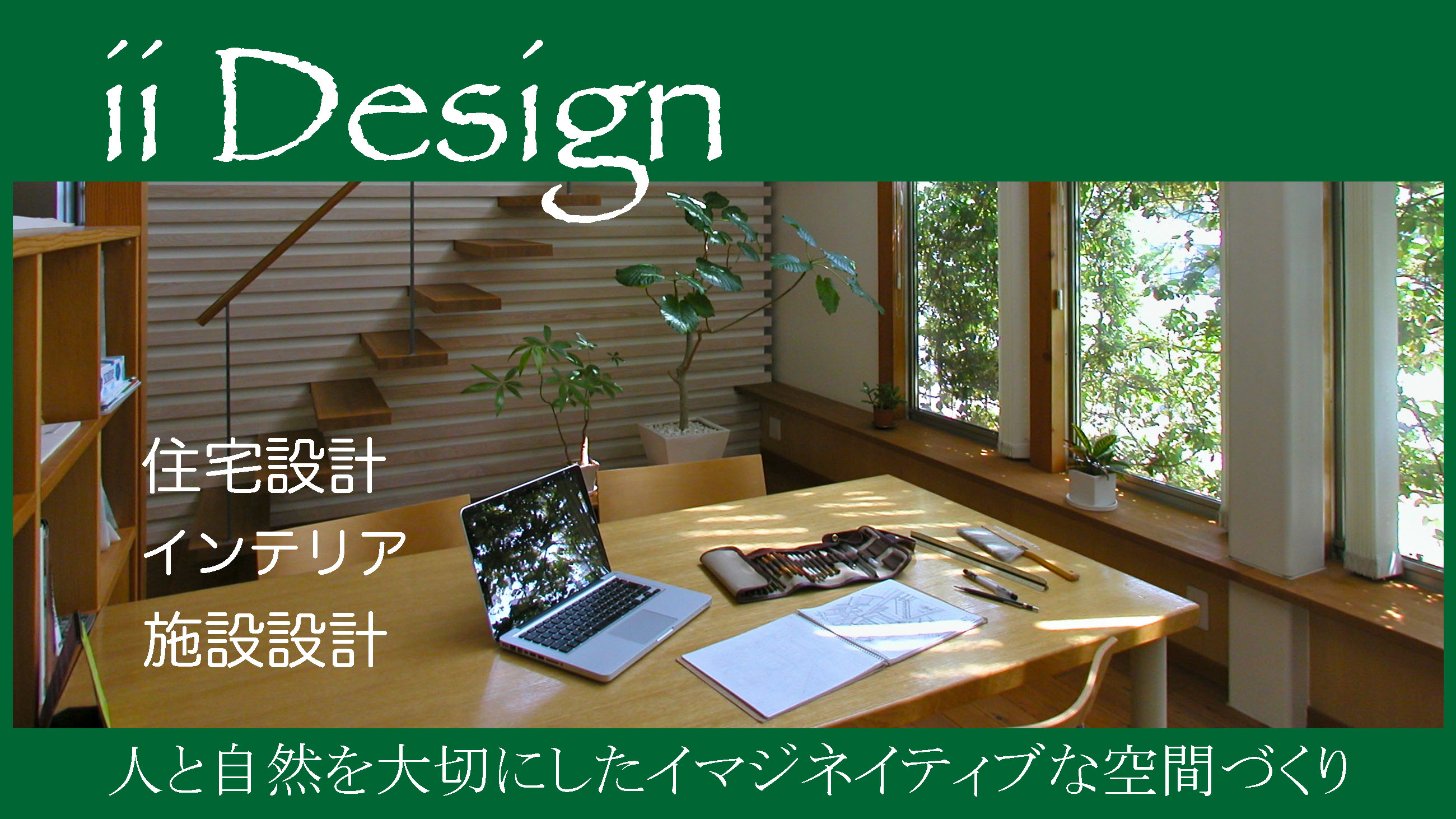 ii Design

住宅設計
インテリア
施設設計

人と自然を大切にしたイマジネイティブな空間づくり